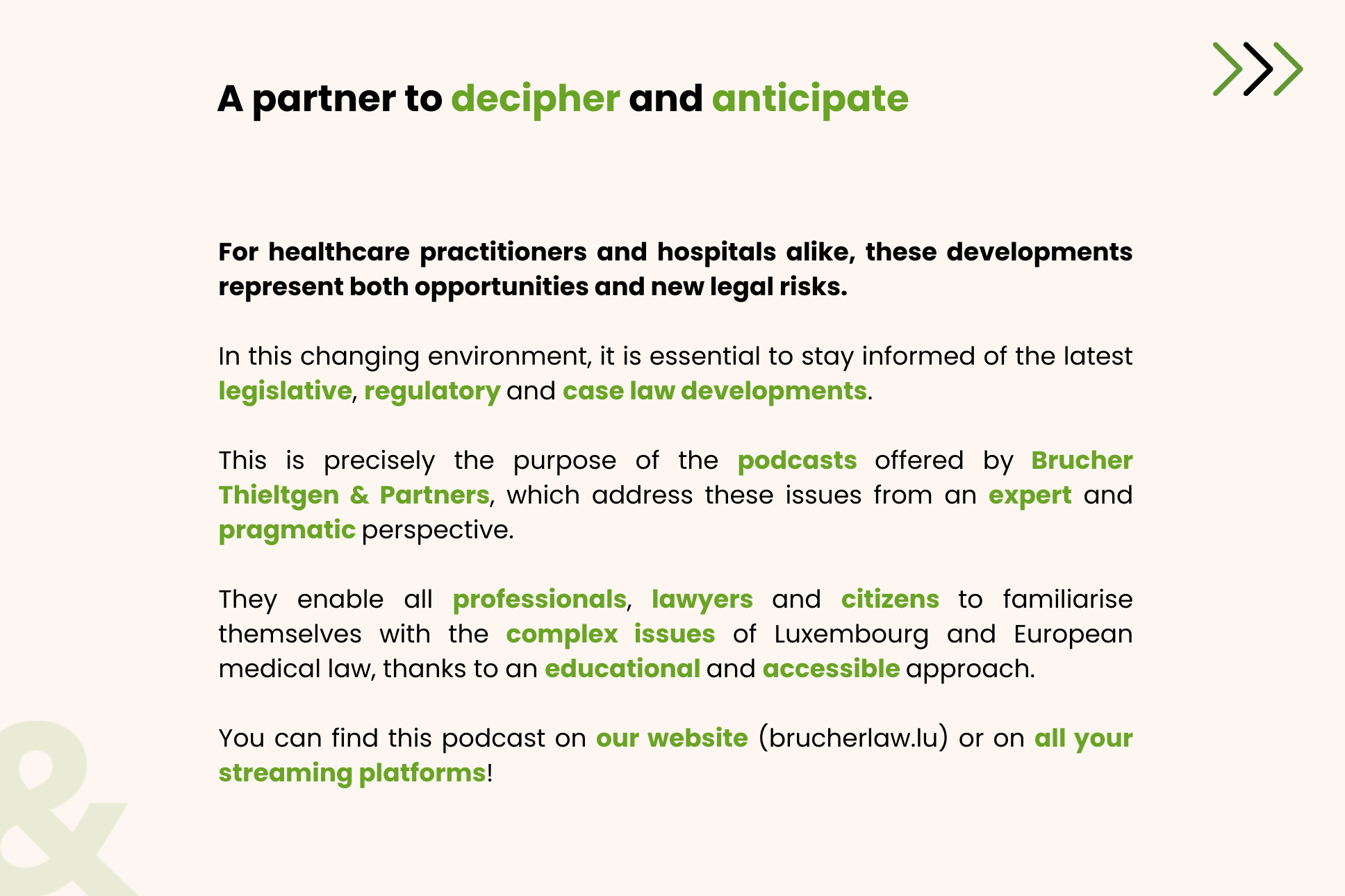 A partner to decipher and anticipate

For healthcare practitioners and hospitals alike, these developments represent both opportunities and new legal risks.

In this changing environment, it is essential to stay informed of the latest legislative, regulatory and case law developments.

This is precisely the purpose of the podcasts offered by Brucher Thieltgen & Partners, which address these issues from an expert and pragmatic perspective.

They enable all professionals, lawyers and citizens to familiarise themselves with the complex issues of Luxembourg and European medical law, thanks to an educational and accessible approach.

You can find this podcast on our website (brucherlaw.lu) or on all your streaming platforms!

&